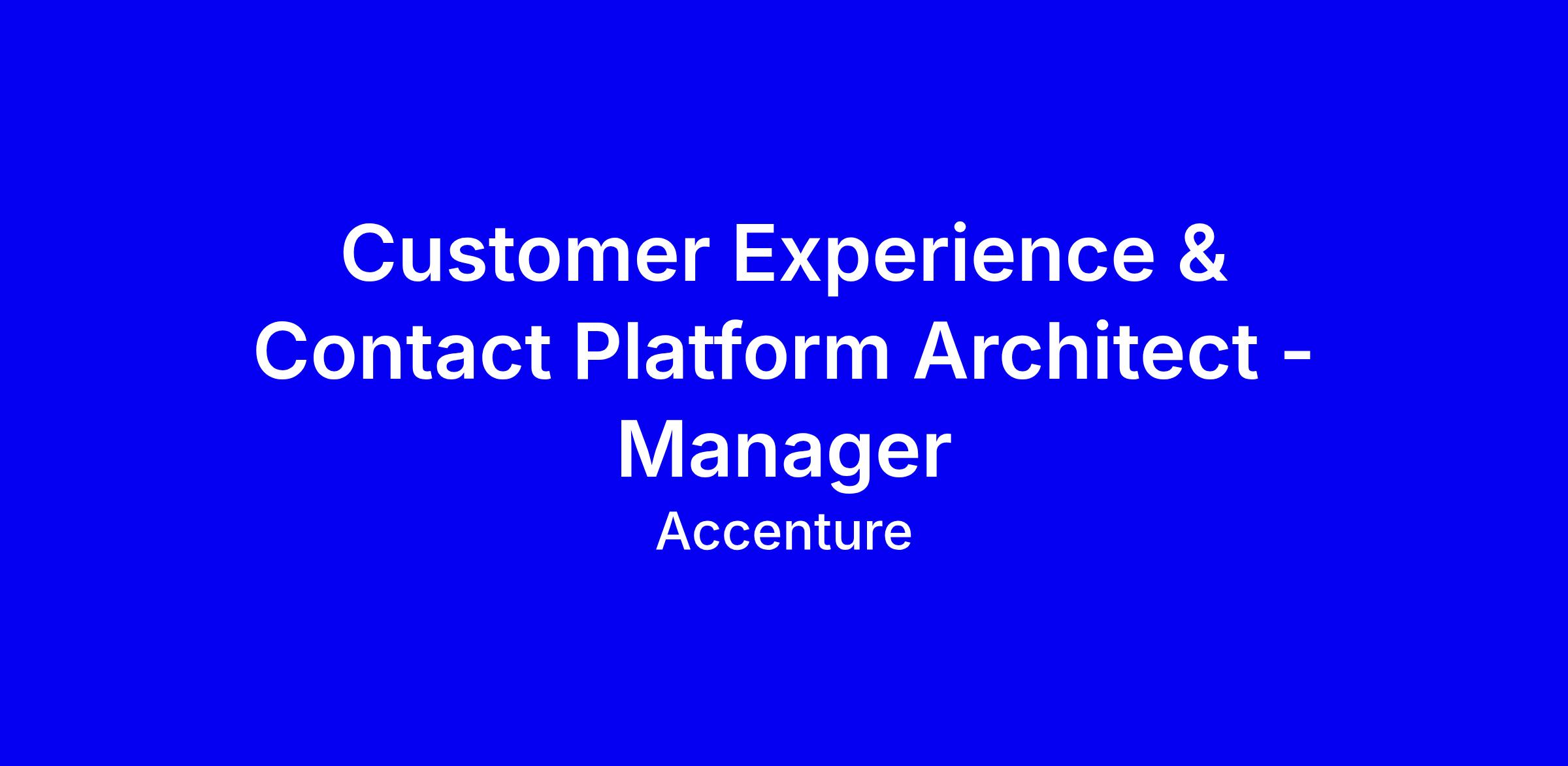 Customer Experience & Contact Platform Architect - Manager

Accenture